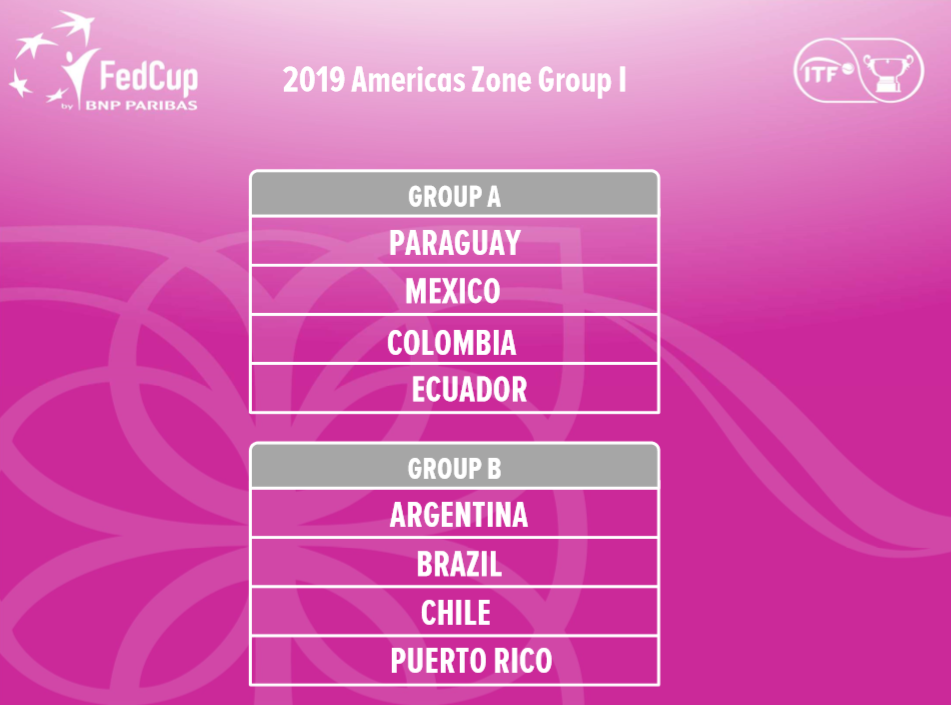 FedCup by BNP PARIBAS

2019 Americas Zone Group I

ITF

| GROUP A |
|---|
| PARAGUAY |
| MEXICO |
| COLOMBIA |
| ECUADOR |

| GROUP B |
|---|
| ARGENTINA |
| BRAZIL |
| CHILE |
| PUERTO RICO |